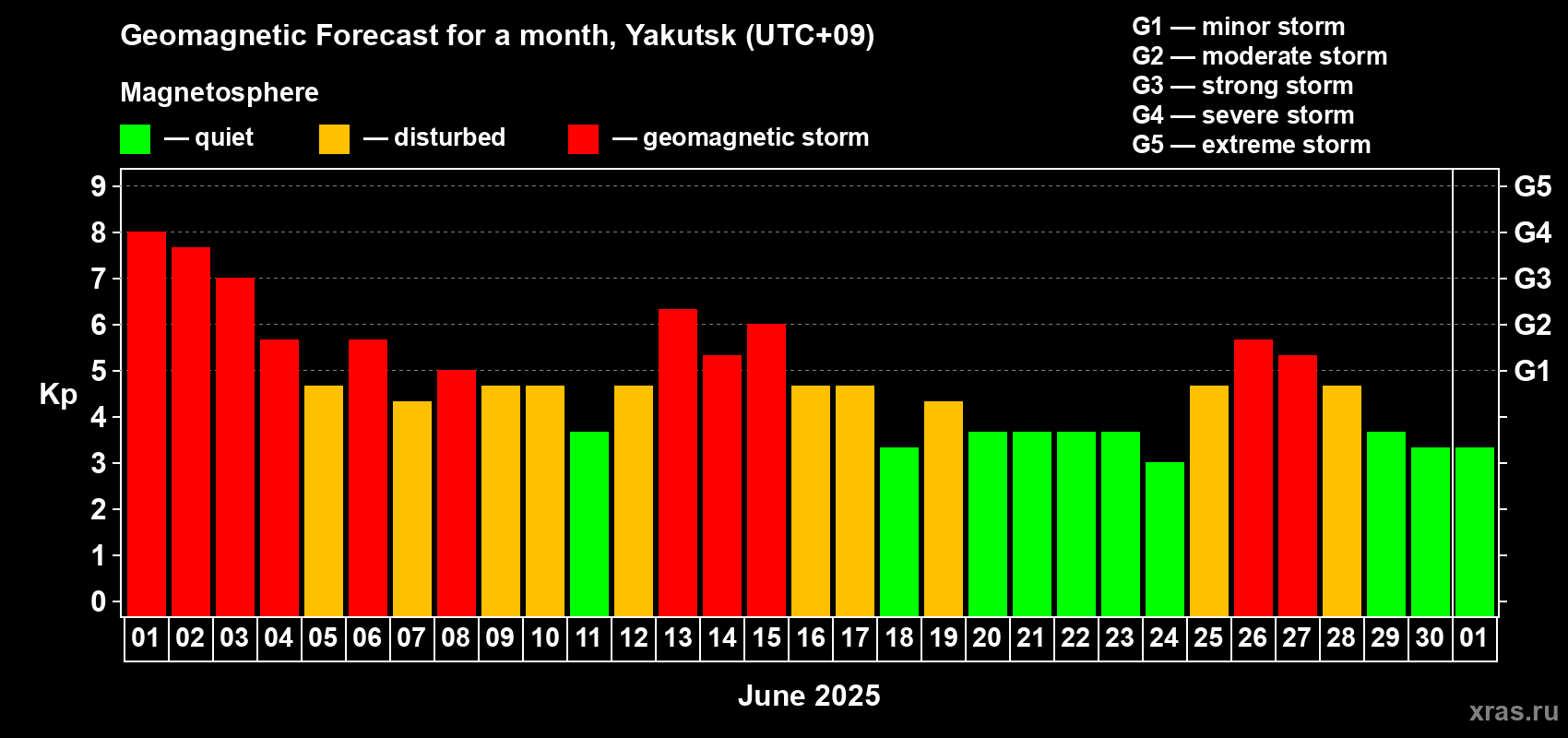 Geomagnetic Forecast for a month, Yakutsk (UTC+09)

Magnetosphere

— quiet — disturbed — geomagnetic storm

G1 — minor storm
G2 — moderate storm
G3 — strong storm
G4 — severe storm
G5 — extreme storm

Kp

9
8
7
6
5
4
3
2
1
0

G5
G4
G3
G2
G1

01 02 03 04 05 06 07 08 09 10 11 12 13 14 15 16 17 18 19 20 21 22 23 24 25 26 27 28 29 30 01

June 2025

xras.ru